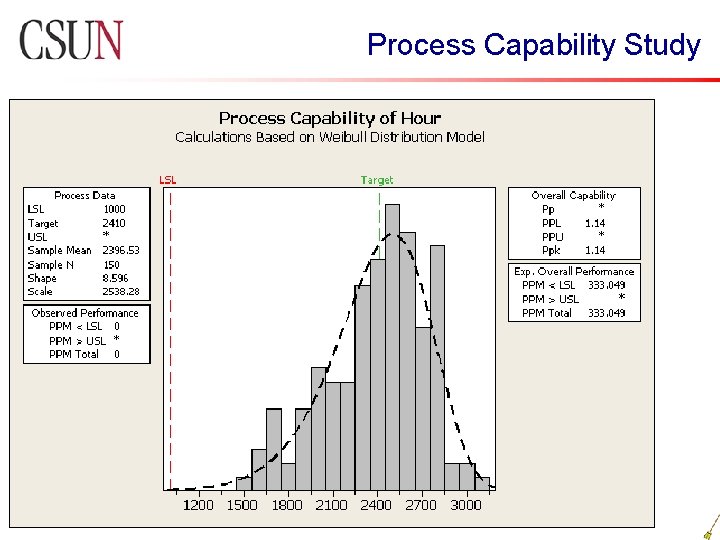 CSUN

Process Capability Study

Process Capability of Hour
Calculations Based on Weibull Distribution Model

LSL

Target

| Process Data | |
|---|---|
| LSL | 1000 |
| Target | 2410 |
| USL | * |
| Sample Mean | 2396.53 |
| Sample N | 150 |
| Shape | 8.596 |
| Scale | 2538.28 |

| Observed Performance | |
|---|---|
| PPM < LSL | 0 |
| PPM > USL | * |
| PPM Total | 0 |

| Overall Capability | |
|---|---|
| Pp | * |
| PPL | 1.14 |
| PPU | * |
| Ppk | 1.14 |

| Exp. Overall Performance | |
|---|---|
| PPM < LSL | 333.049 |
| PPM > USL | * |
| PPM Total | 333.049 |

1200 1500 1800 2100 2400 2700 3000